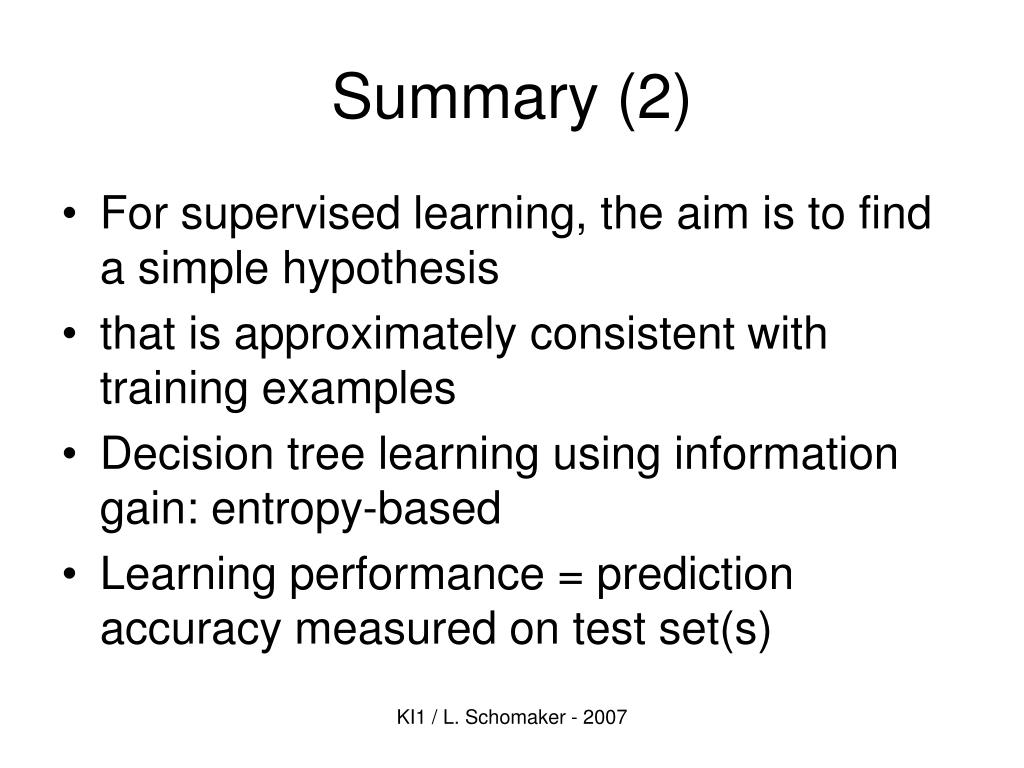 Summary (2)

• For supervised learning, the aim is to find a simple hypothesis
• that is approximately consistent with training examples
• Decision tree learning using information gain: entropy-based
• Learning performance = prediction accuracy measured on test set(s)

KI1 / L. Schomaker - 2007